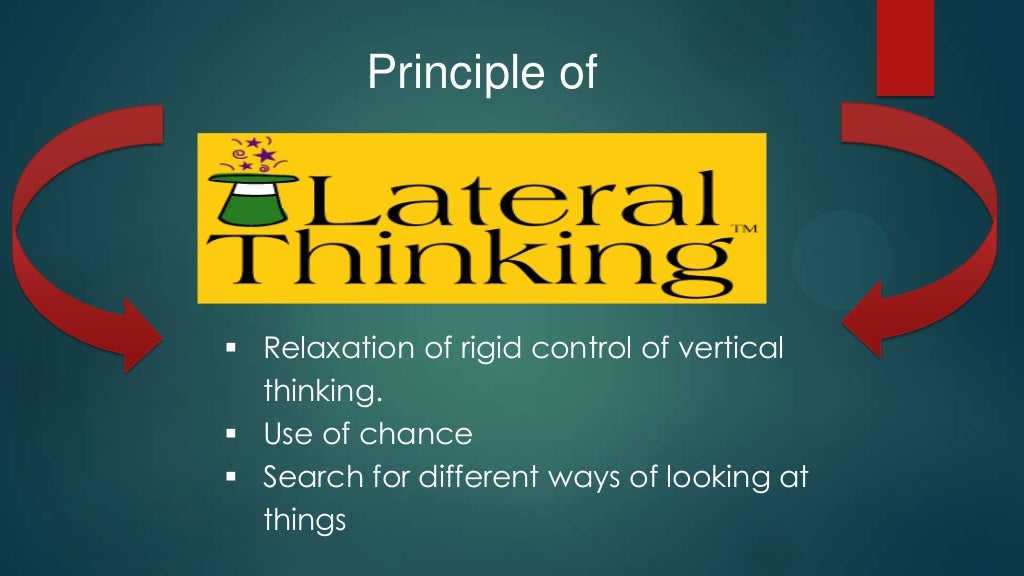 Principle of

Lateral Thinking™

▪ Relaxation of rigid control of vertical thinking.
▪ Use of chance
▪ Search for different ways of looking at things